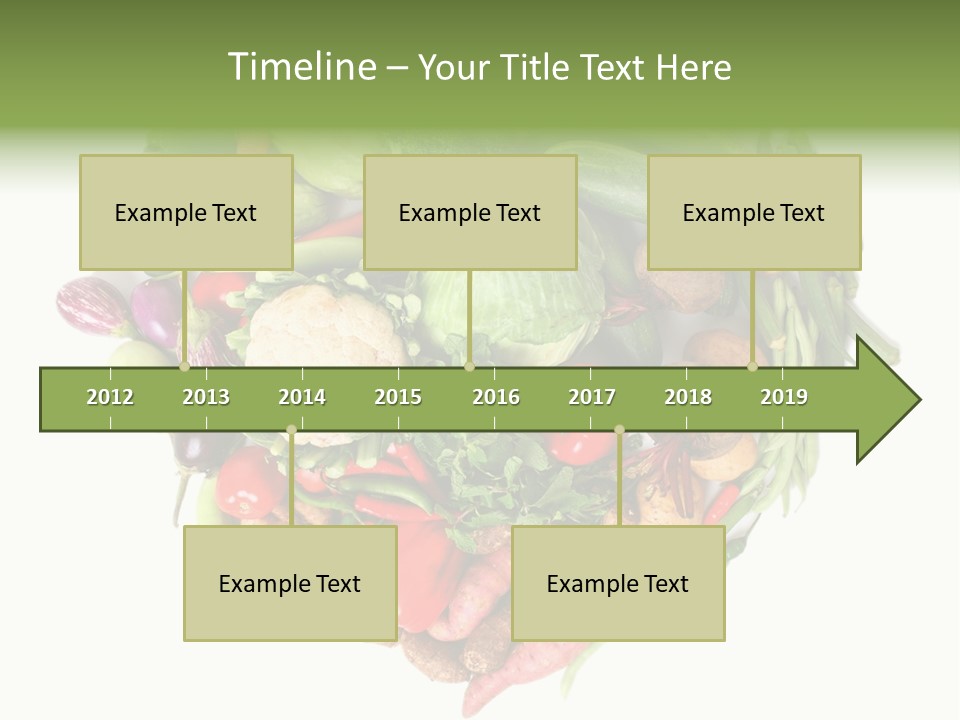 Timeline – Your Title Text Here

Example Text

Example Text

Example Text

2012 2013 2014 2015 2016 2017 2018 2019

Example Text

Example Text